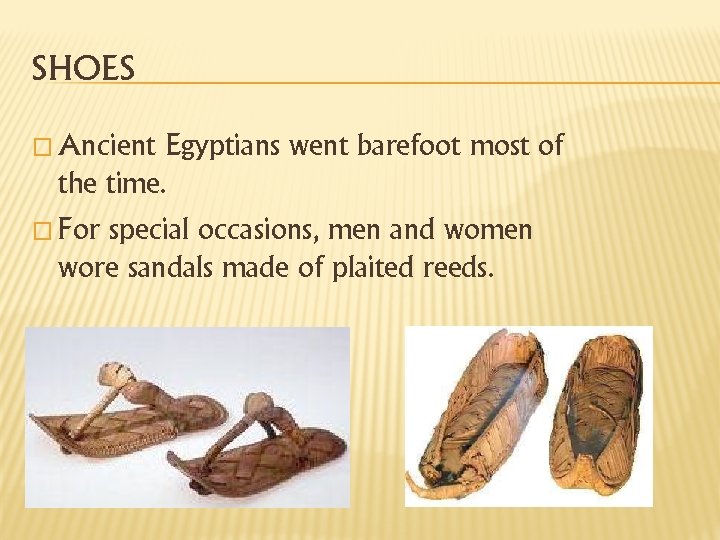 SHOES

□ Ancient Egyptians went barefoot most of the time.

□ For special occasions, men and women wore sandals made of plaited reeds.